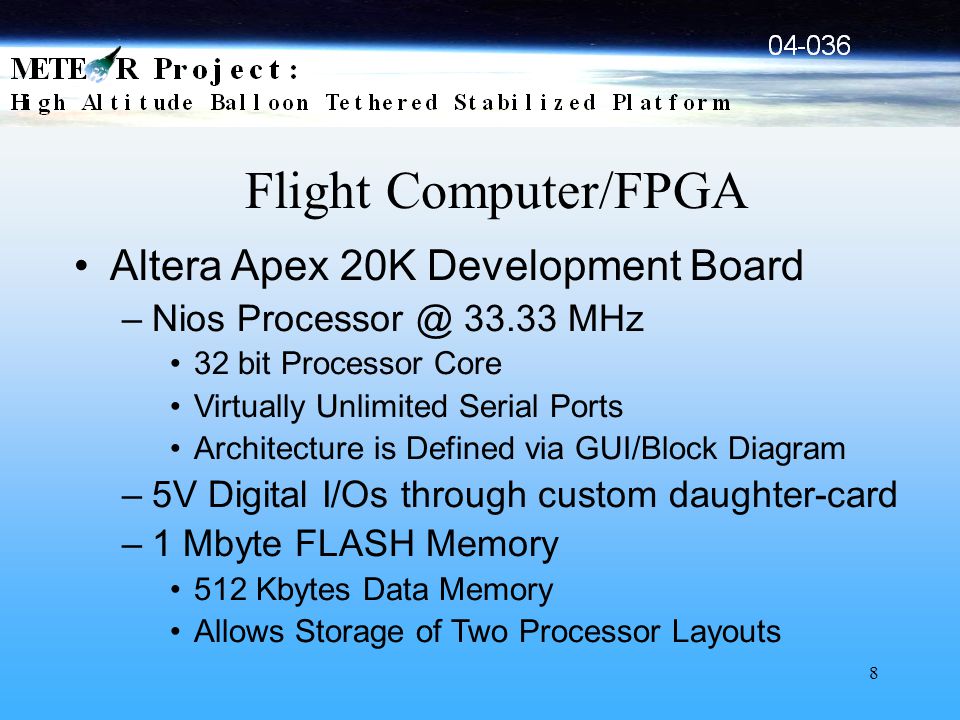 04-036

METEOR Project:
High Altitude Balloon Tethered Stabilized Platform

Flight Computer/FPGA

• Altera Apex 20K Development Board
– Nios Processor @ 33.33 MHz
• 32 bit Processor Core
• Virtually Unlimited Serial Ports
• Architecture is Defined via GUI/Block Diagram
– 5V Digital I/Os through custom daughter-card
– 1 Mbyte FLASH Memory
• 512 Kbytes Data Memory
• Allows Storage of Two Processor Layouts

8